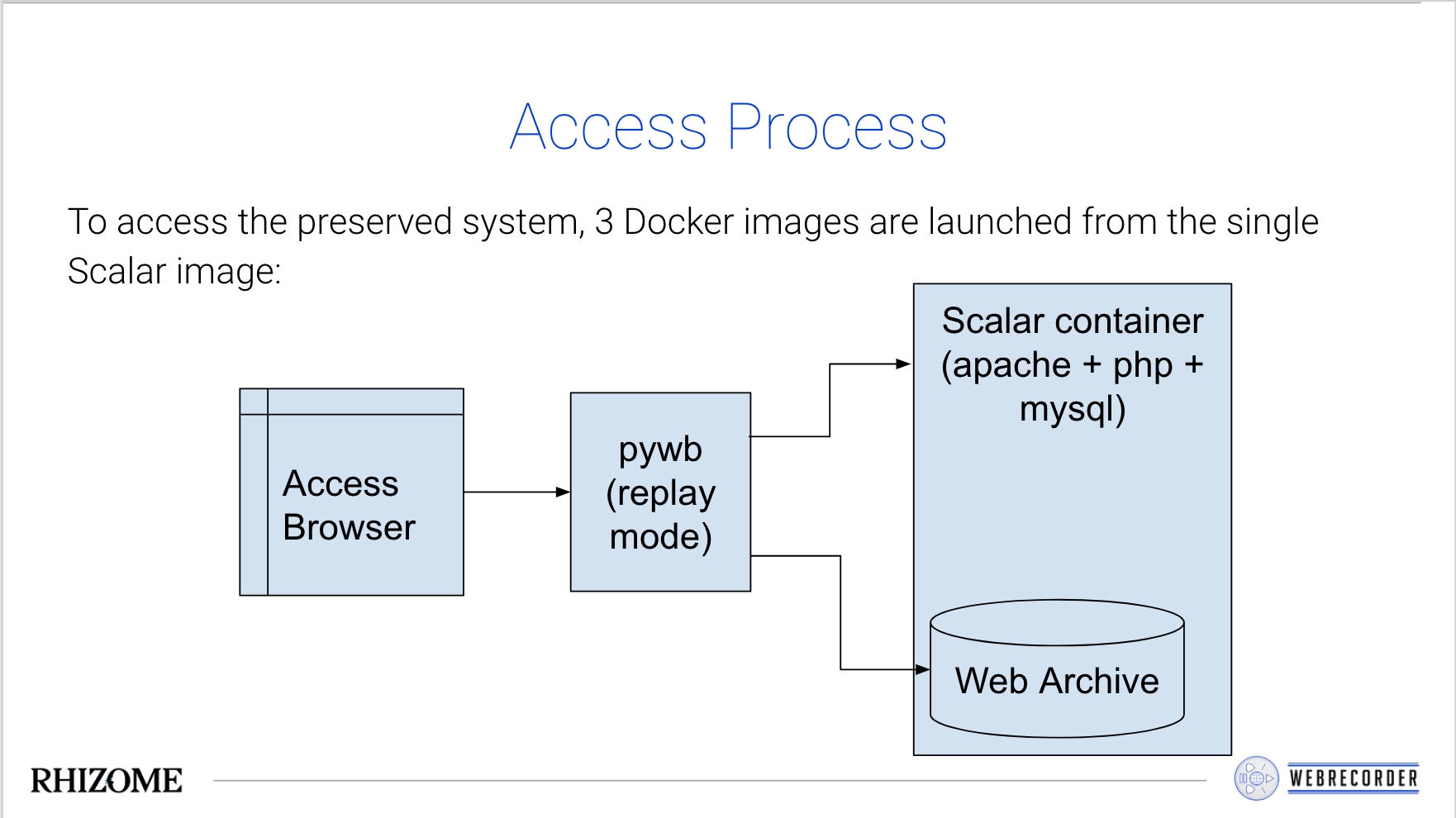 Access Process

To access the preserved system, 3 Docker images are launched from the single Scalar image:

Access Browser

pywb (replay mode)

Scalar container (apache + php + mysql)

Web Archive

RHIZOME

WEBRECORDER